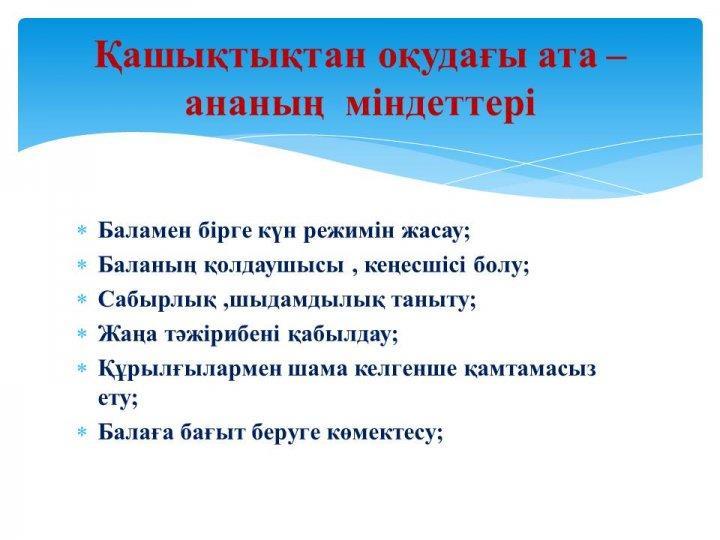 Қашықтықтан оқудағы ата – ананың міндеттері

* Баламен бірге күн режимін жасау;
* Баланың қолдаушысы , кеңесшісі болу;
* Сабырлық ,шыдамдылық таныту;
* Жаңа тәжірибені қабылдау;
* Құрылғылармен шама келгенше қамтамасыз ету;
* Балаға бағыт беруге көмектесу;